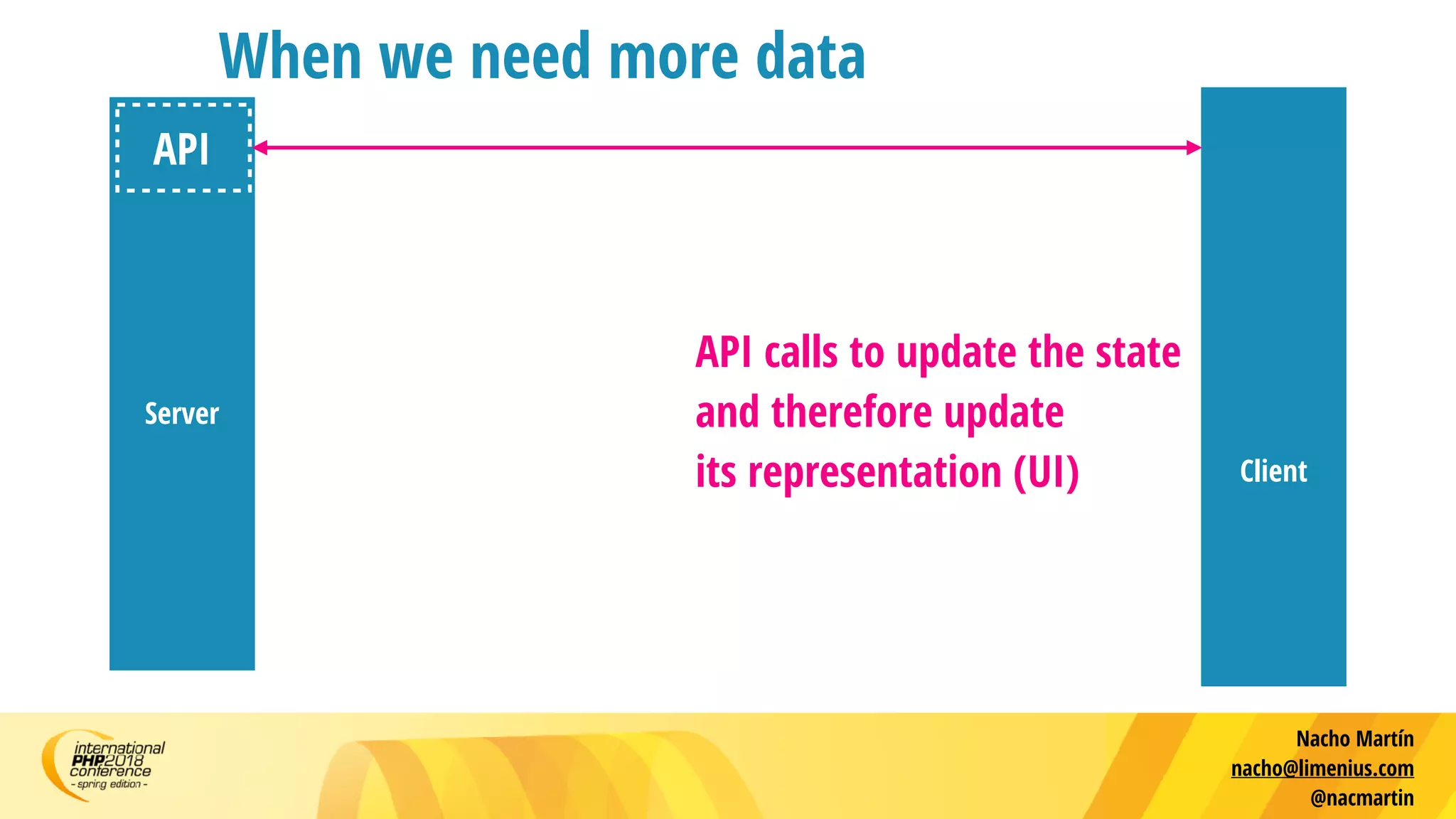 When we need more data

API

Server

API calls to update the state and therefore update its representation (UI)

Client

international PHP2018 conference - spring edition -

Nacho Martín
nacho@limenius.com
@nacmartin